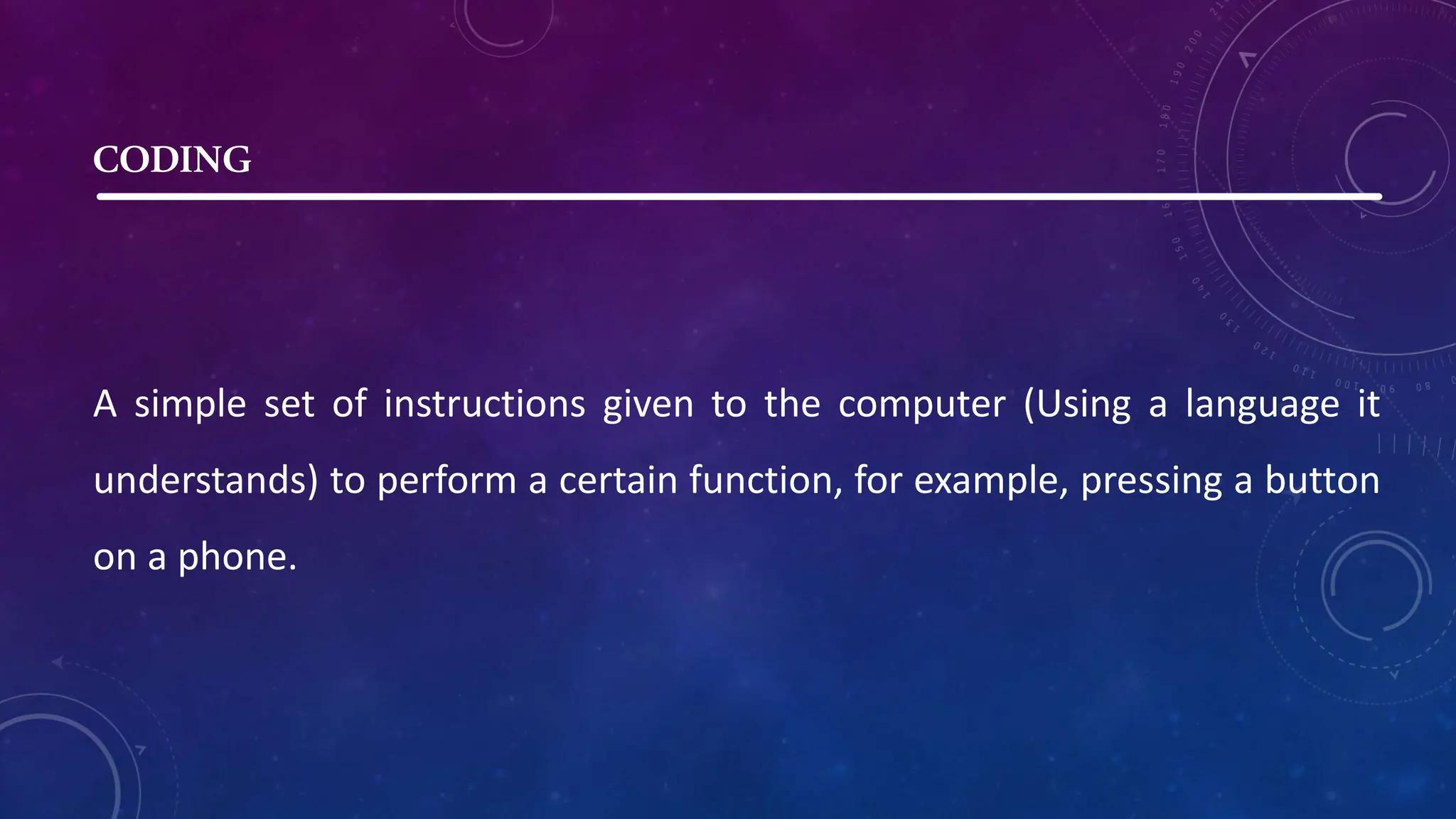 CODING

A simple set of instructions given to the computer (Using a language it understands) to perform a certain function, for example, pressing a button on a phone.